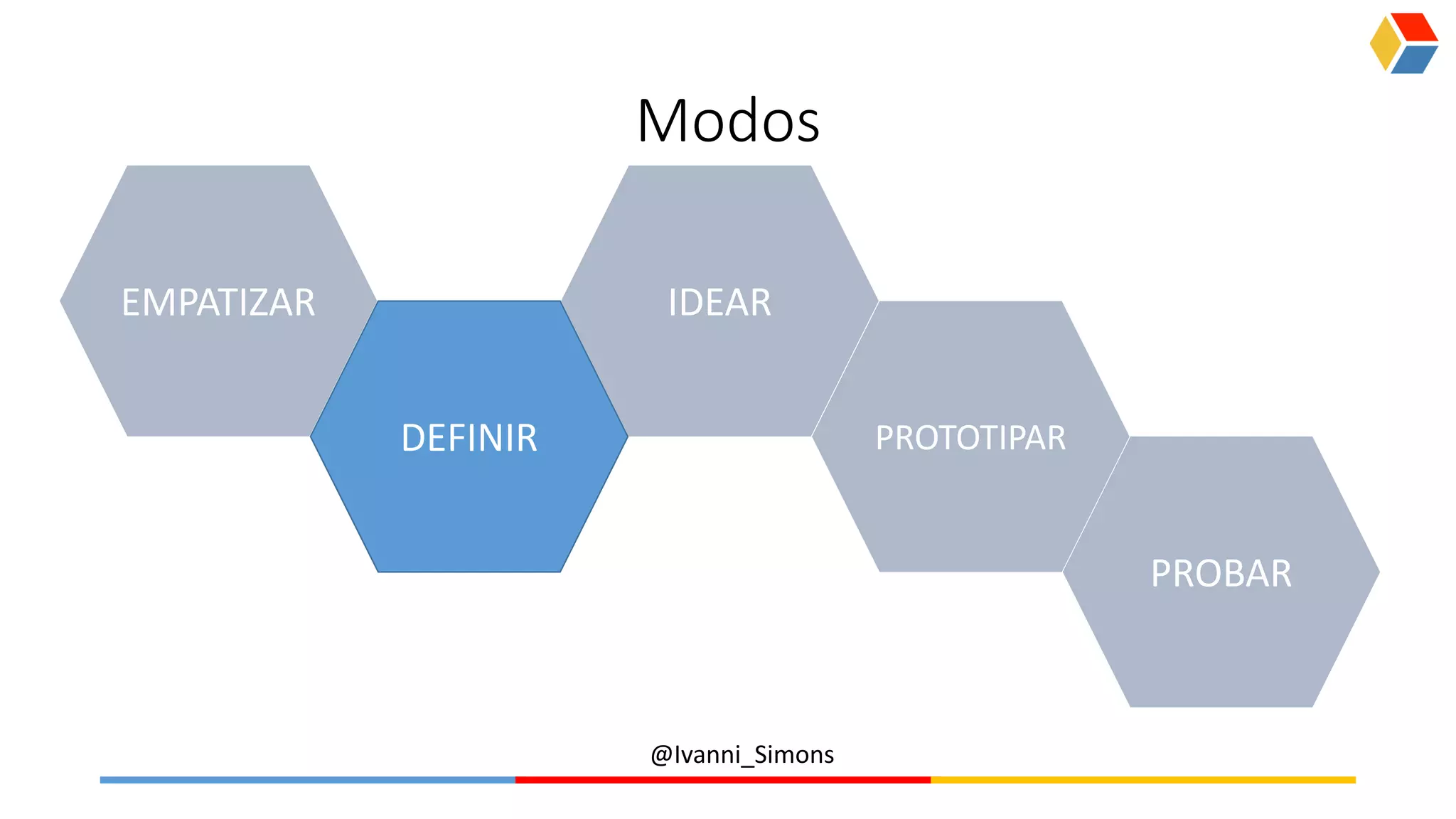 Modos

EMPATIZAR

DEFINIR

IDEAR

PROTOTIPAR

PROBAR

@Ivanni_Simons